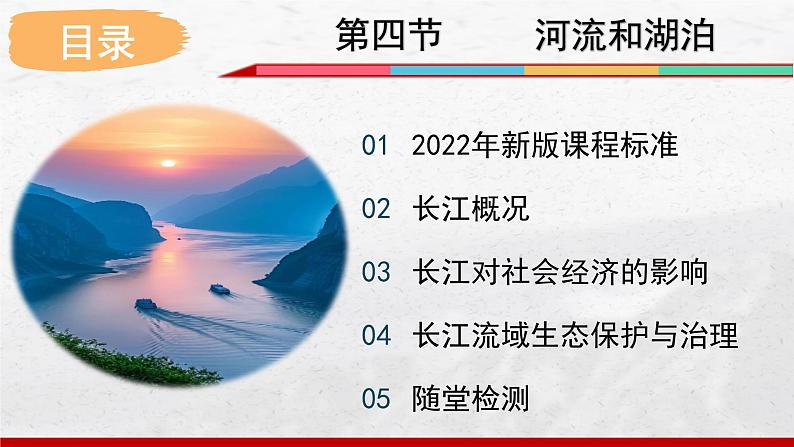 目录

第四节　河流和湖泊

01 2022年新版课程标准

02 长江概况

03 长江对社会经济的影响

04 长江流域生态保护与治理

05 随堂检测